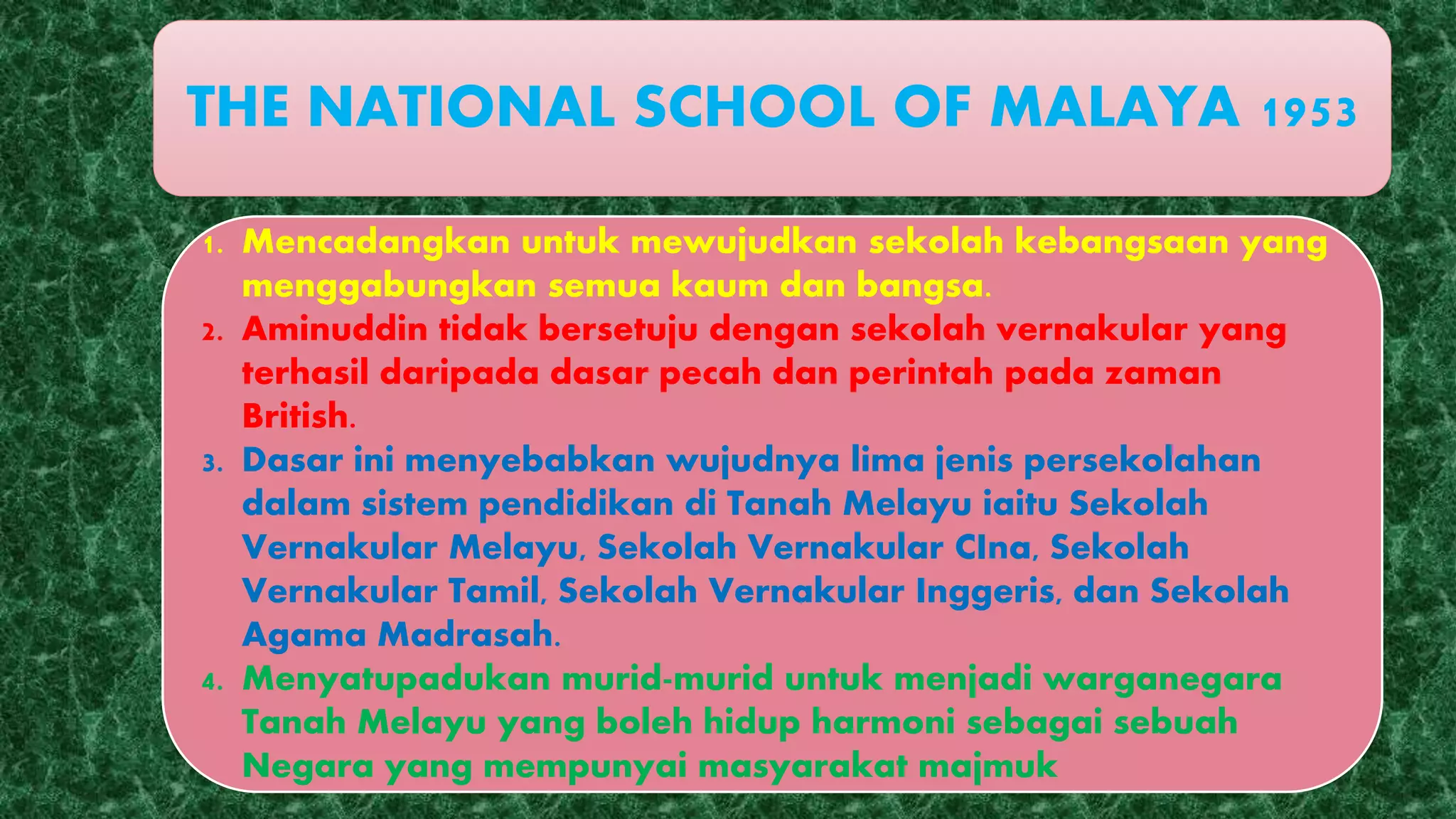 THE NATIONAL SCHOOL OF MALAYA 1953

1. Mencadangkan untuk mewujudkan sekolah kebangsaan yang menggabungkan semua kaum dan bangsa.
2. Aminuddin tidak bersetuju dengan sekolah vernakular yang terhasil daripada dasar pecah dan perintah pada zaman British.
3. Dasar ini menyebabkan wujudnya lima jenis persekolahan dalam sistem pendidikan di Tanah Melayu iaitu Sekolah Vernakular Melayu, Sekolah Vernakular CIna, Sekolah Vernakular Tamil, Sekolah Vernakular Inggeris, dan Sekolah Agama Madrasah.
4. Menyatupadukan murid-murid untuk menjadi warganegara Tanah Melayu yang boleh hidup harmoni sebagai sebuah Negara yang mempunyai masyarakat majmuk